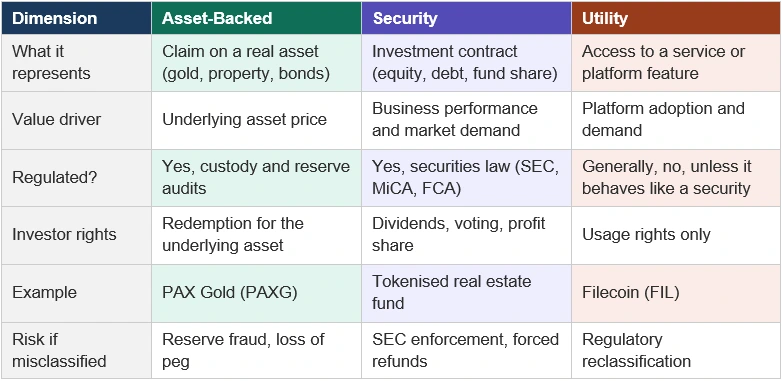 | Dimension | Asset-Backed | Security | Utility |
|---|---|---|---|
| What it represents | Claim on a real asset (gold, property, bonds) | Investment contract (equity, debt, fund share) | Access to a service or platform feature |
| Value driver | Underlying asset price | Business performance and market demand | Platform adoption and demand |
| Regulated? | Yes, custody and reserve audits | Yes, securities law (SEC, MiCA, FCA) | Generally, no, unless it behaves like a security |
| Investor rights | Redemption for the underlying asset | Dividends, voting, profit share | Usage rights only |
| Example | PAX Gold (PAXG) | Tokenised real estate fund | Filecoin (FIL) |
| Risk if misclassified | Reserve fraud, loss of peg | SEC enforcement, forced refunds | Regulatory reclassification |